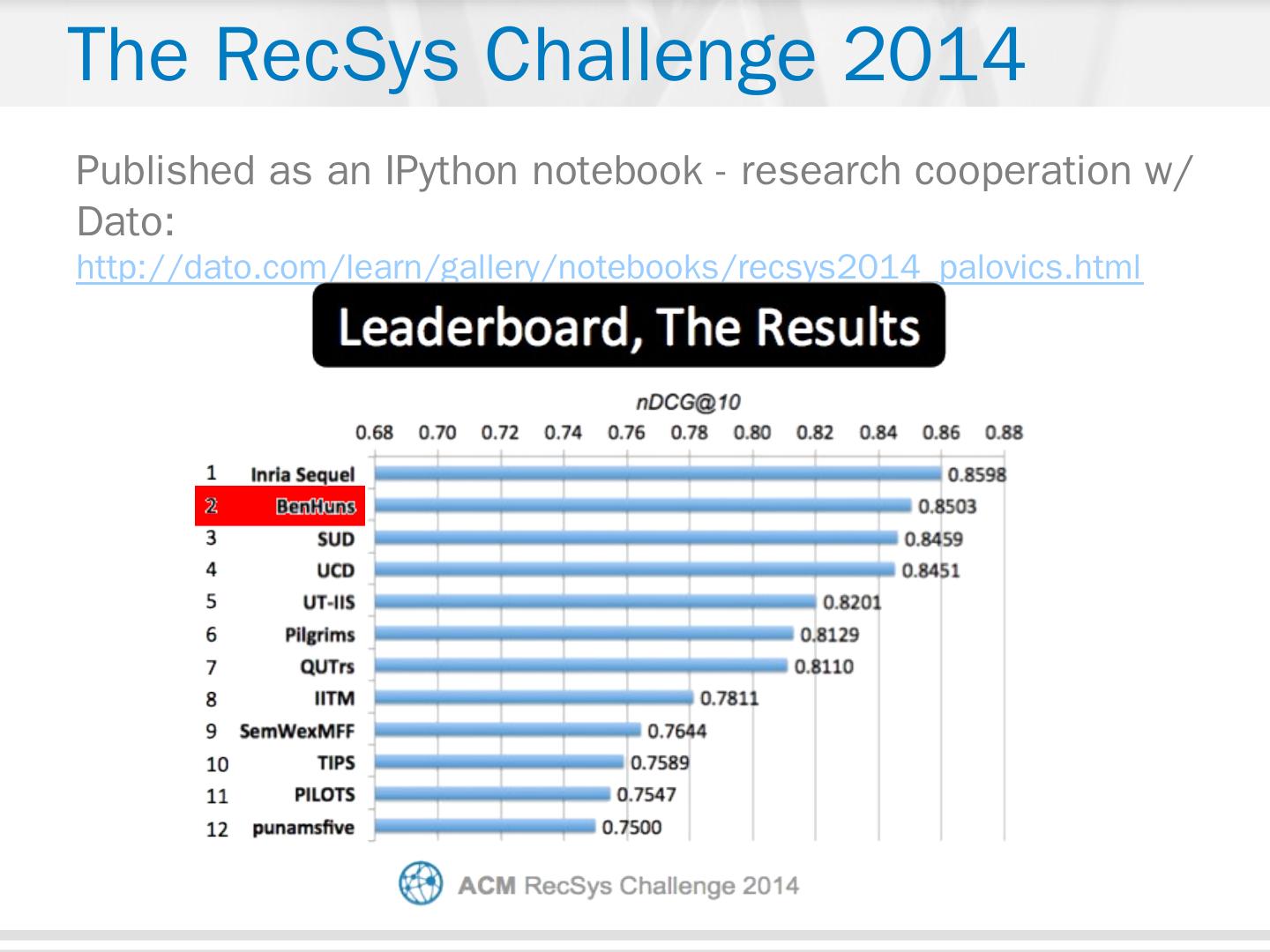 The RecSys Challenge 2014

Published as an IPython notebook - research cooperation w/ Dato:
http://dato.com/learn/gallery/notebooks/recsys2014_palovics.html

Leaderboard, The Results

nDCG@10

0.68 0.70 0.72 0.74 0.76 0.78 0.80 0.82 0.84 0.86 0.88

1 Inria Sequel 0.8598
2 BenHuns 0.8503
3 SUD 0.8459
4 UCD 0.8451
5 UT-IIS 0.8201
6 Pilgrims 0.8129
7 QUTrs 0.8110
8 IITM 0.7811
9 SemWexMFF 0.7644
10 TIPS 0.7589
11 PILOTS 0.7547
12 punamsfive 0.7500

ACM RecSys Challenge 2014